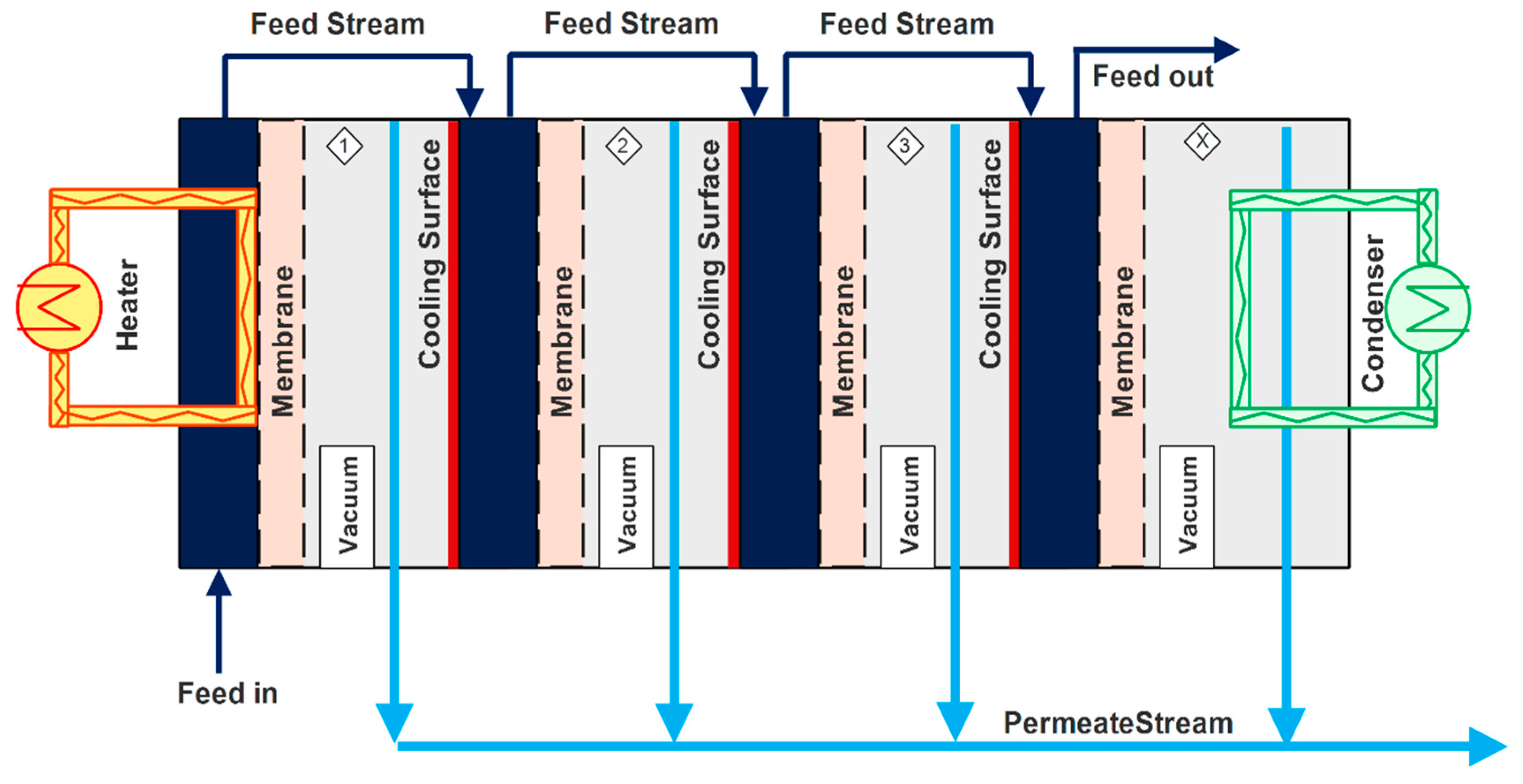 Feed Stream
Feed Stream
Feed Stream
Feed out
Heater
Membrane
1
Vacuum
Cooling Surface
Membrane
2
Vacuum
Cooling Surface
Membrane
3
Vacuum
Cooling Surface
Membrane
X
Vacuum
Condenser
Feed in
PermeateStream